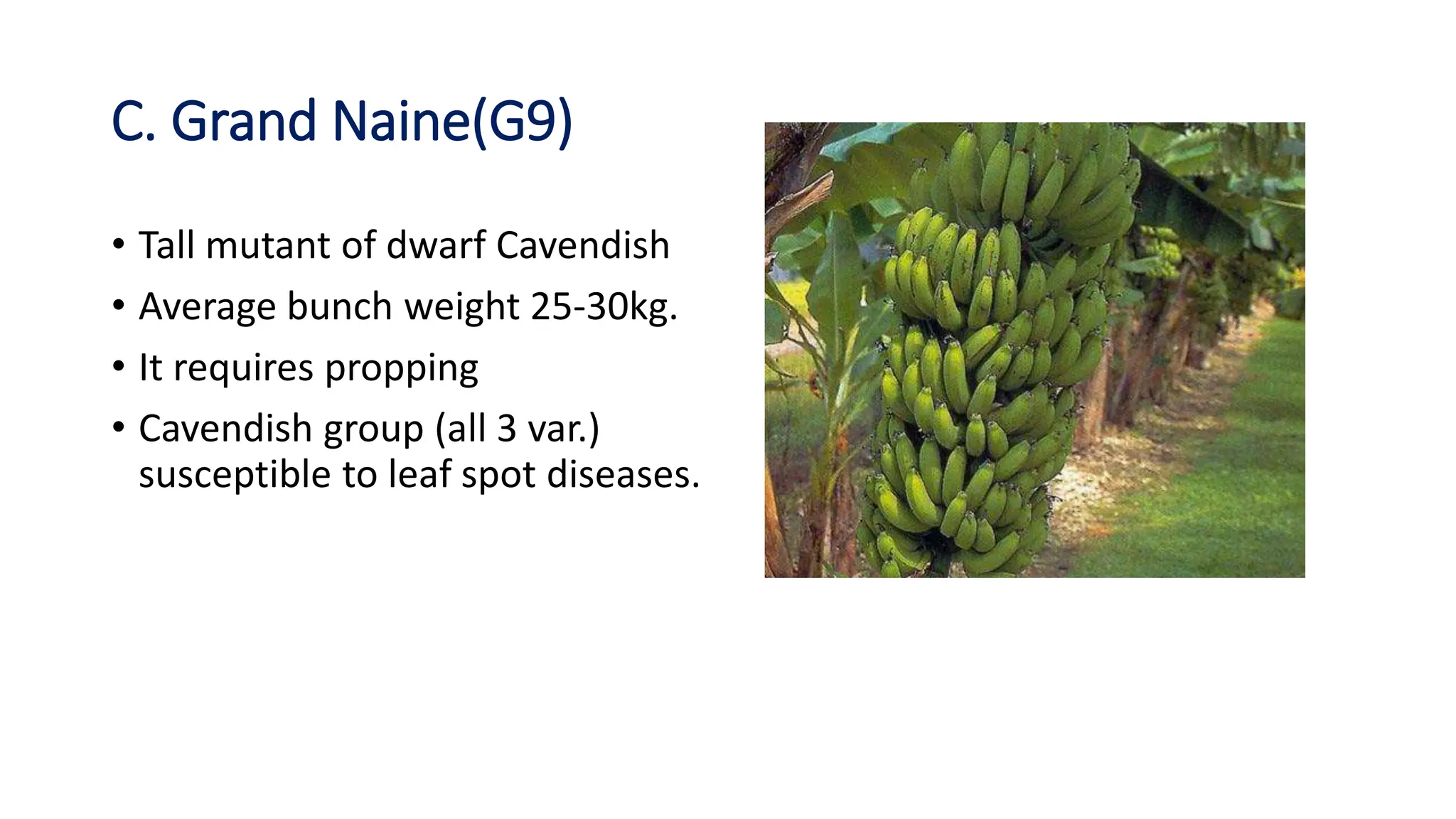 C. Grand Naine(G9)

• Tall mutant of dwarf Cavendish
• Average bunch weight 25-30kg.
• It requires propping
• Cavendish group (all 3 var.) susceptible to leaf spot diseases.